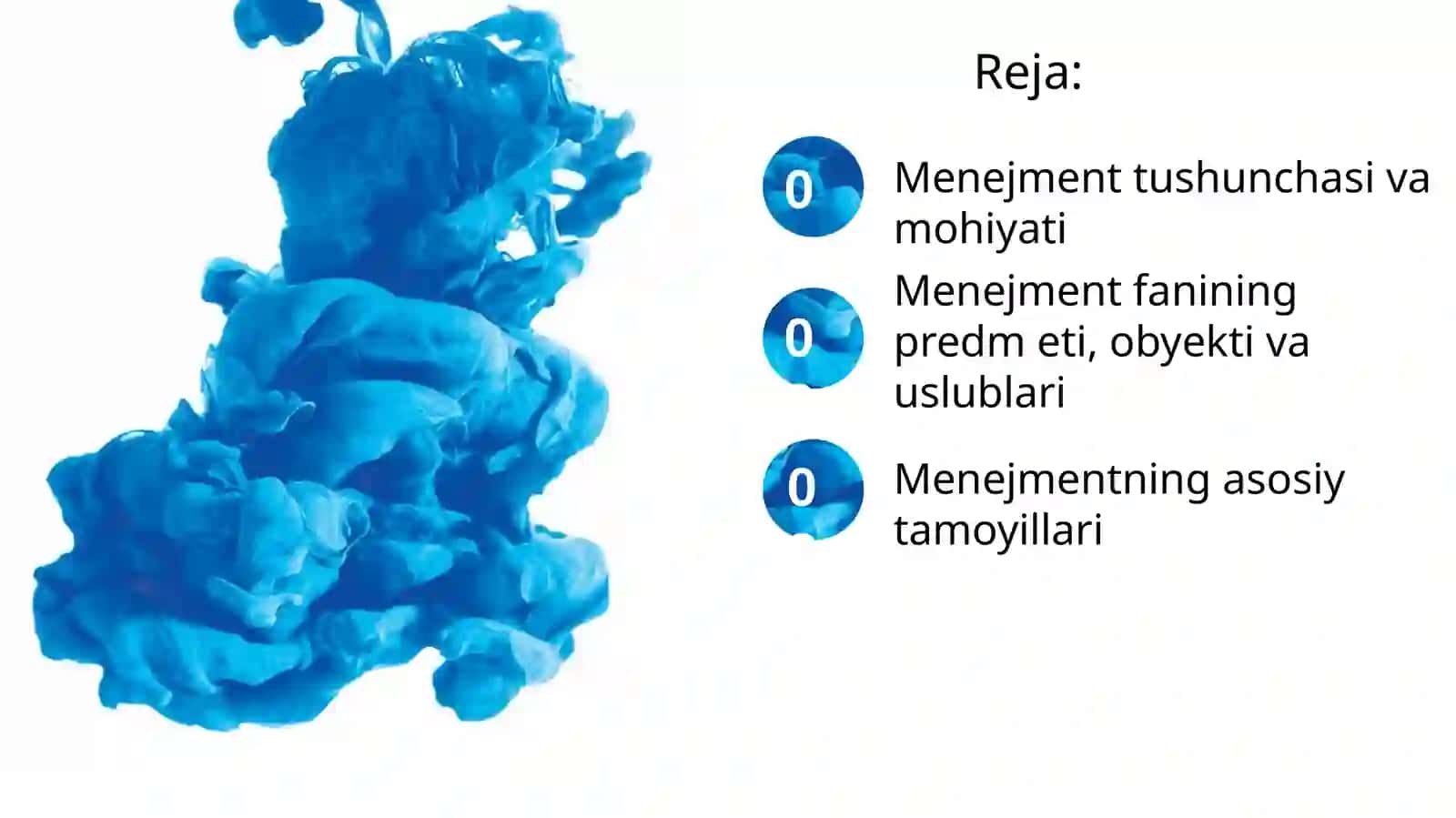 Reja:

0 Menejment tushunchasi va mohiyati

0 Menejment fanining predm eti, obyekti va uslublari

0 Menejmentning asosiy tamoyillari